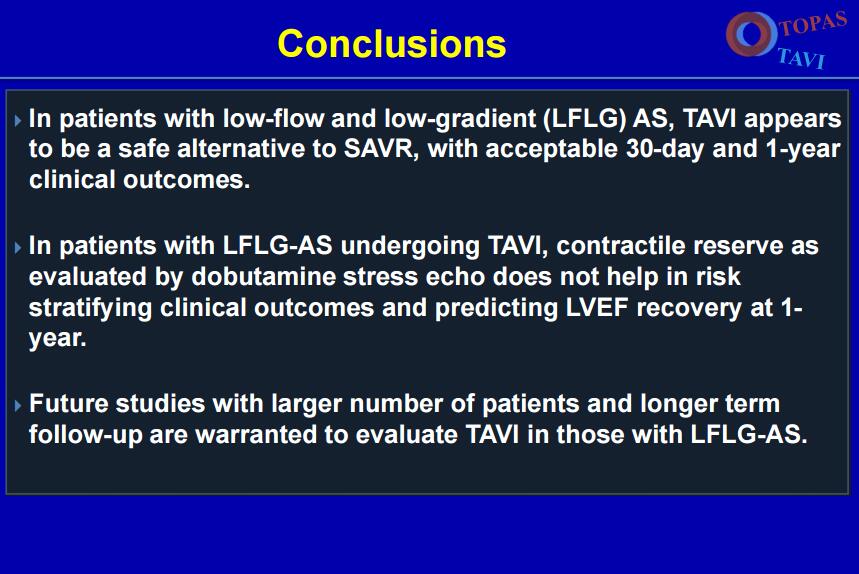 Conclusions

TOPAS
TAVI

In patients with low-flow and low-gradient (LFLG) AS, TAVI appears to be a safe alternative to SAVR, with acceptable 30-day and 1-year clinical outcomes.

In patients with LFLG-AS undergoing TAVI, contractile reserve as evaluated by dobutamine stress echo does not help in risk stratifying clinical outcomes and predicting LVEF recovery at 1-year.

Future studies with larger number of patients and longer term follow-up are warranted to evaluate TAVI in those with LFLG-AS.